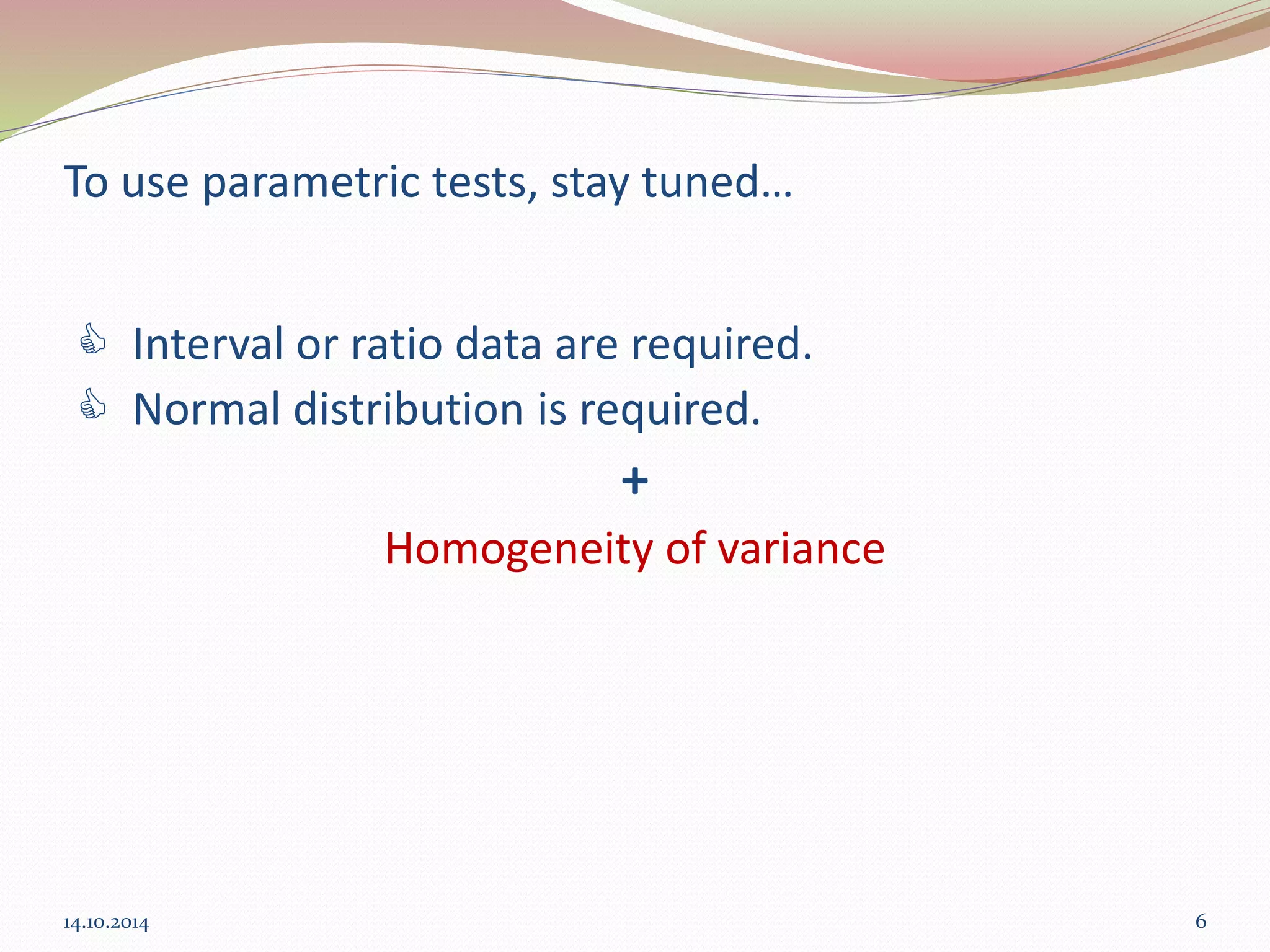 To use parametric tests, stay tuned…

Interval or ratio data are required.

Normal distribution is required.

+

Homogeneity of variance

14.10.2014

6